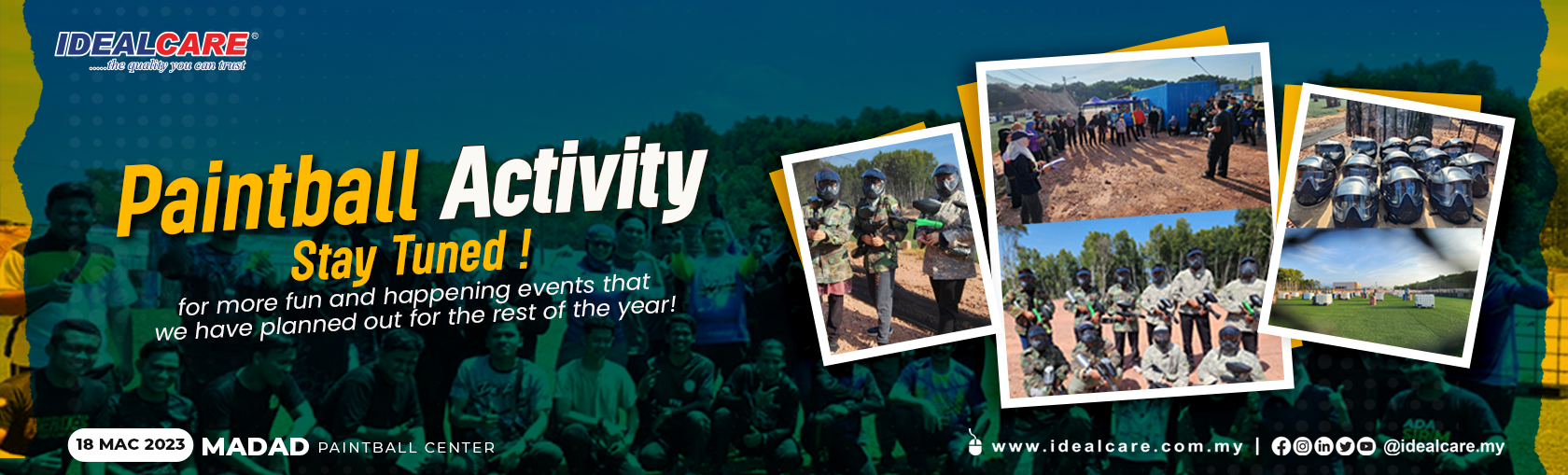 IDEALCARE®
......the quality you can trust

Paintball Activity
Stay Tuned !
for more fun and happening events that we have planned out for the rest of the year!

18 MAC 2023 MADAD PAINTBALL CENTER

www.idealcare.com.my | @idealcare.my